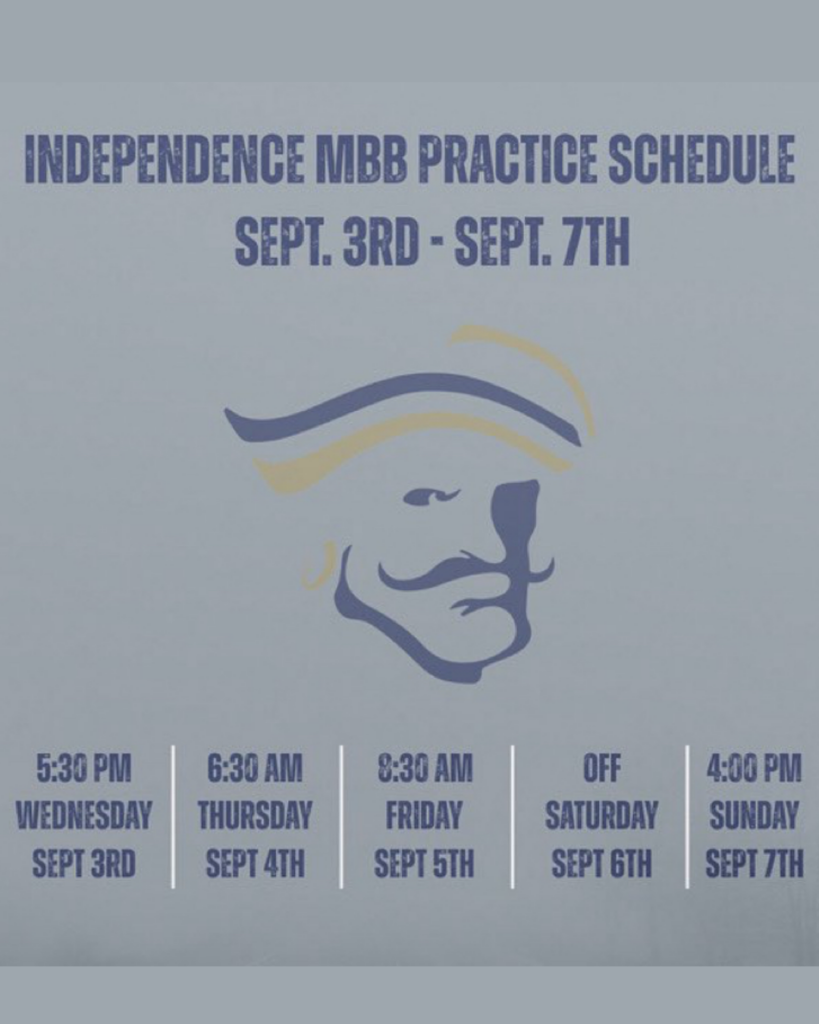 INDEPENDENCE MBB PRACTICE SCHEDULE
SEPT. 3RD - SEPT. 7TH

5:30 PM
WEDNESDAY
SEPT 3RD

6:30 AM
THURSDAY
SEPT 4TH

8:30 AM
FRIDAY
SEPT 5TH

OFF
SATURDAY
SEPT 6TH

4:00 PM
SUNDAY
SEPT 7TH